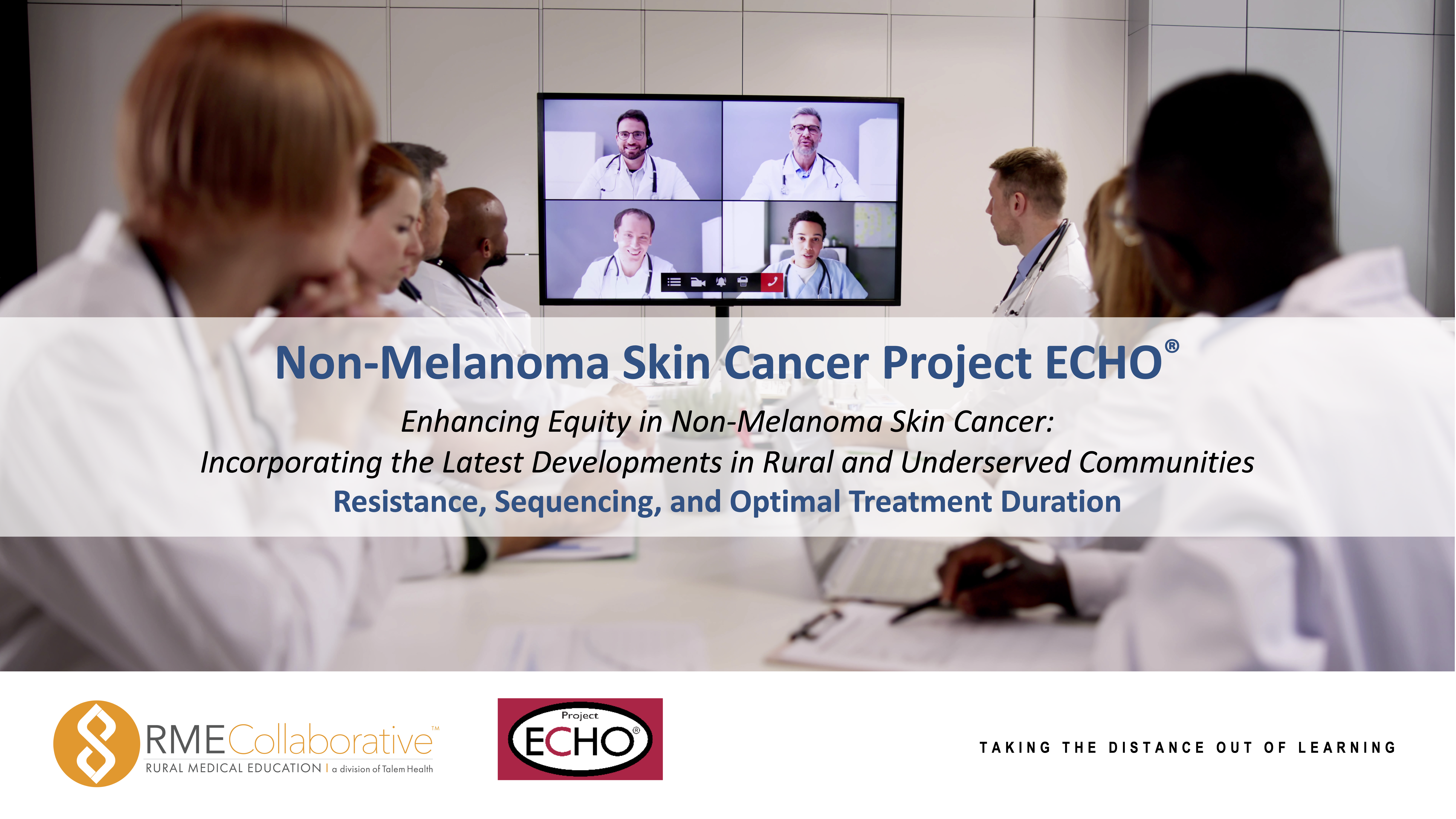 Non-Melanoma Skin Cancer Project ECHO®

Enhancing Equity in Non-Melanoma Skin Cancer:
Incorporating the Latest Developments in Rural and Underserved Communities

Resistance, Sequencing, and Optimal Treatment Duration

RMECollaborative™
RURAL MEDICAL EDUCATION | a division of Talem Health

Project
ECHO®

TAKING THE DISTANCE OUT OF LEARNING